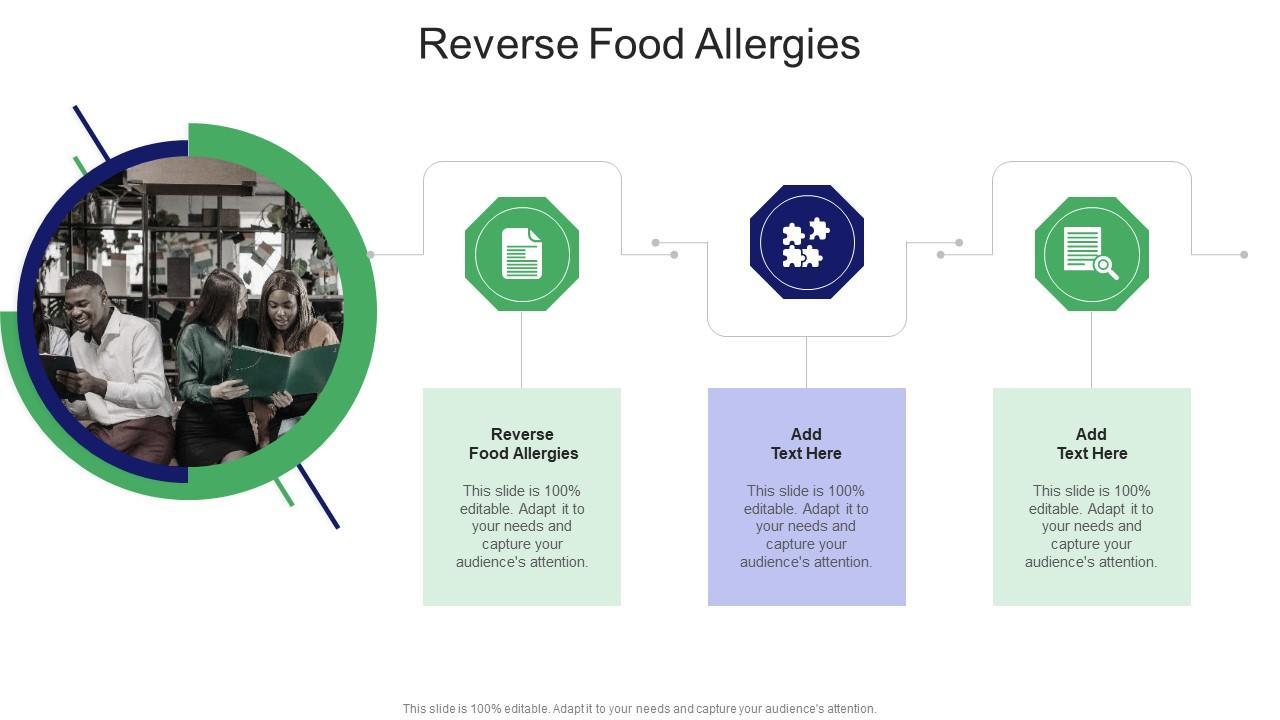 Reverse Food Allergies

Reverse Food Allergies

This slide is 100% editable. Adapt it to your needs and capture your audience's attention.

Add Text Here

This slide is 100% editable. Adapt it to your needs and capture your audience's attention.

Add Text Here

This slide is 100% editable. Adapt it to your needs and capture your audience's attention.

This slide is 100% editable. Adapt it to your needs and capture your audience's attention.